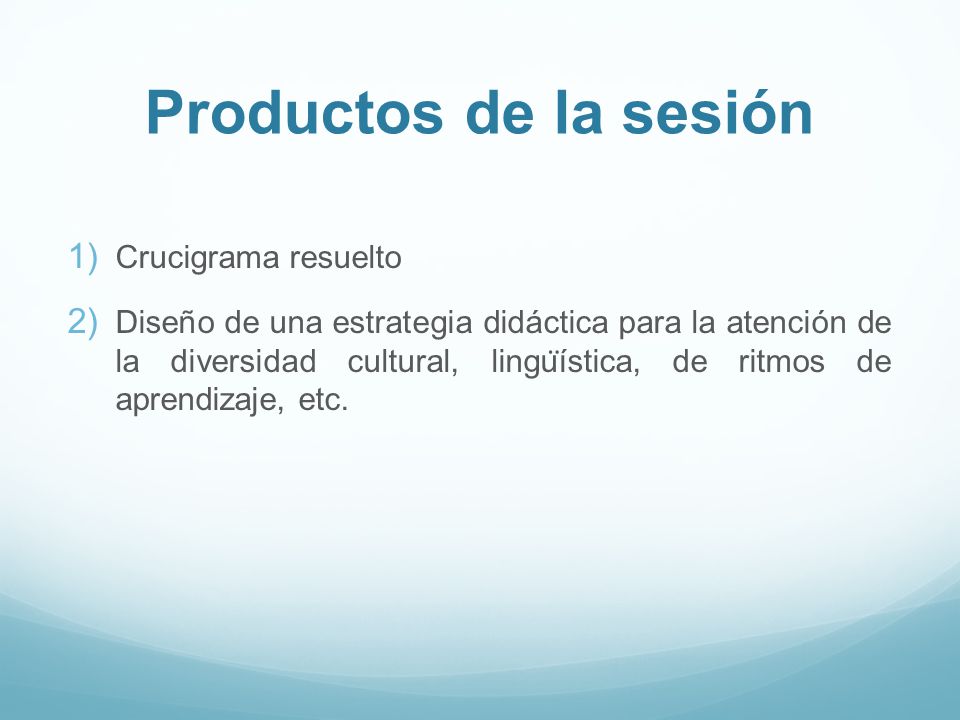 Productos de la sesión

1) Crucigrama resuelto

2) Diseño de una estrategia didáctica para la atención de la diversidad cultural, lingüística, de ritmos de aprendizaje, etc.